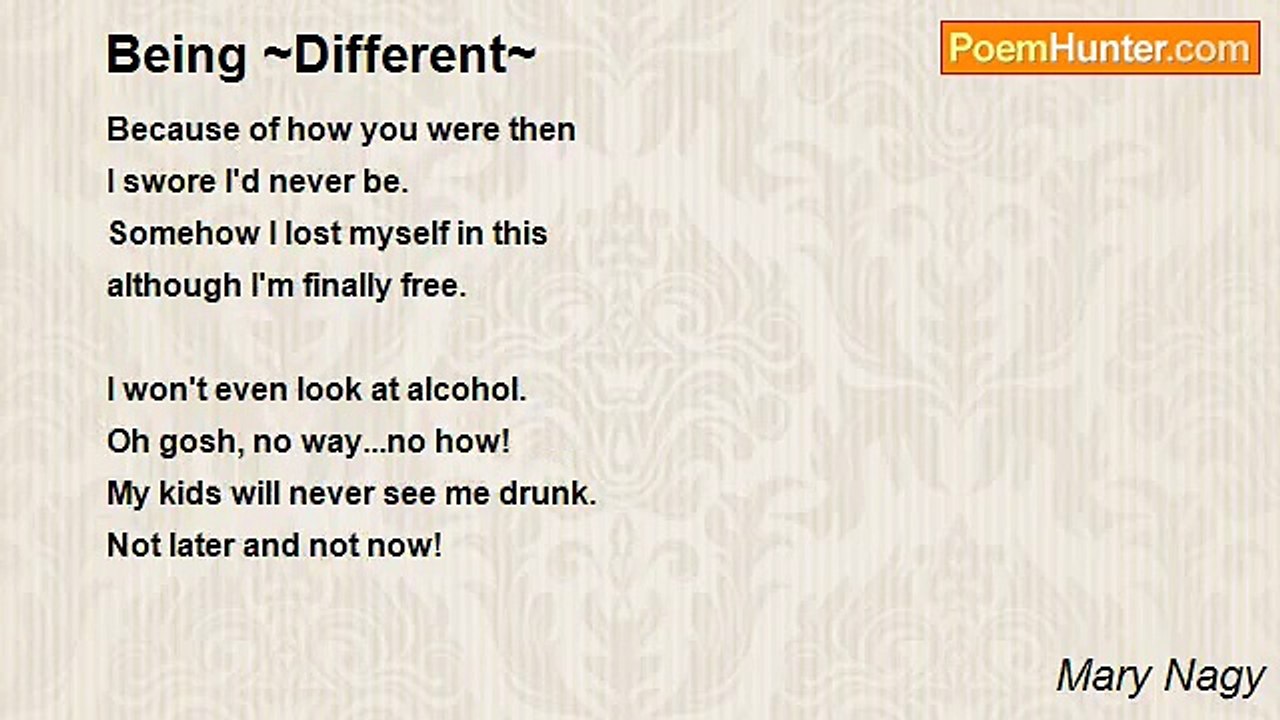 Being ~Different~

PoemHunter.com

Because of how you were then
I swore I'd never be.
Somehow I lost myself in this
although I'm finally free.

I won't even look at alcohol.
Oh gosh, no way...no how!
My kids will never see me drunk.
Not later and not now!

Mary Nagy